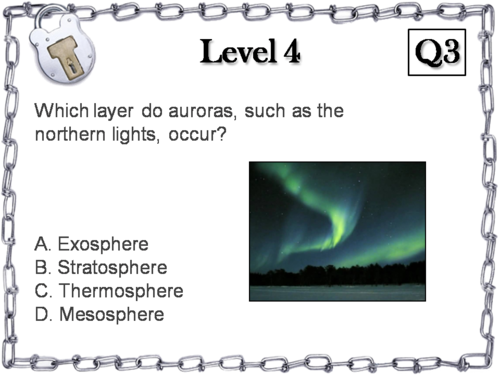 Level 4

Q3

Which layer do auroras, such as the northern lights, occur?

A. Exosphere
B. Stratosphere
C. Thermosphere
D. Mesosphere